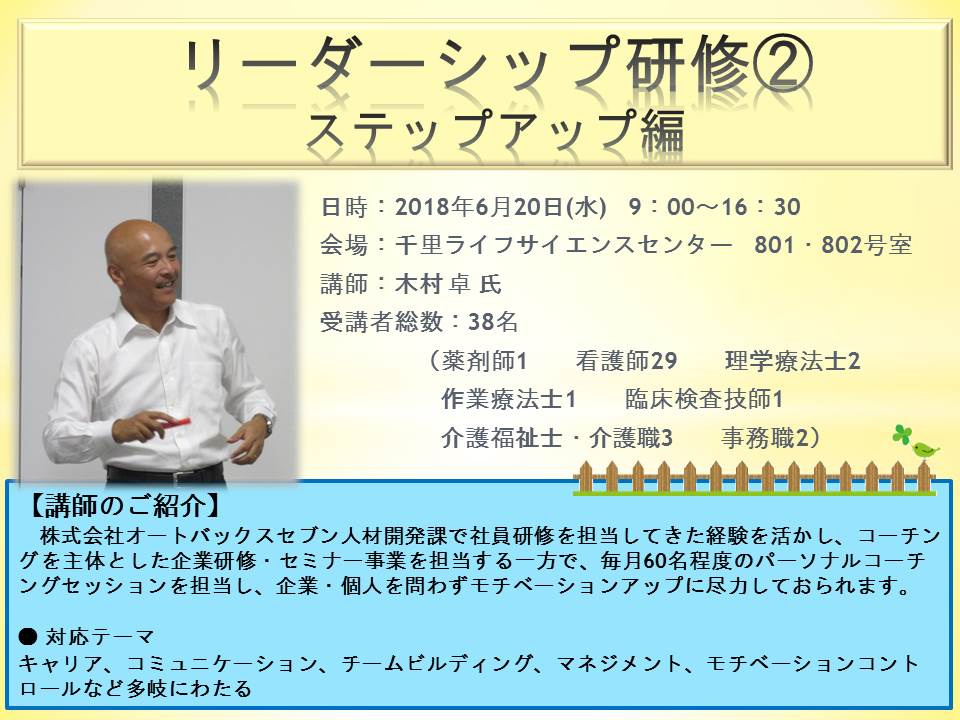 リーダーシップ研修②
ステップアップ編

日時：2018年6月20日(水)　9：00～16：30
会場：千里ライフサイエンスセンター　801・802号室
講師：木村 卓 氏
受講者総数：38名
（薬剤師1　看護師29　理学療法士2
作業療法士1　臨床検査技師1
介護福祉士・介護職3　事務職2）

【講師のご紹介】
株式会社オートバックスセブン人材開発課で社員研修を担当してきた経験を活かし、コーチングを主体とした企業研修・セミナー事業を担当する一方で、毎月60名程度のパーソナルコーチングセッションを担当し、企業・個人を問わずモチベーションアップに尽力しておられます。

● 対応テーマ
キャリア、コミュニケーション、チームビルディング、マネジメント、モチベーションコントロールなど多岐にわたる